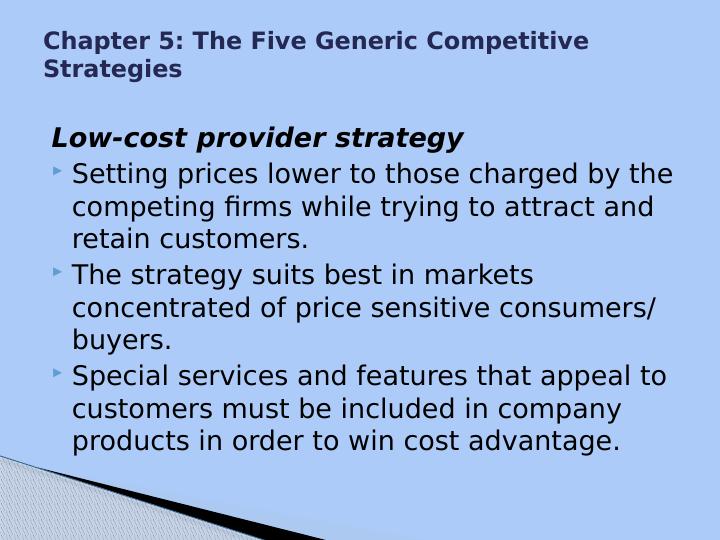 Chapter 5: The Five Generic Competitive Strategies

Low-cost provider strategy

Setting prices lower to those charged by the competing firms while trying to attract and retain customers.

The strategy suits best in markets concentrated of price sensitive consumers/ buyers.

Special services and features that appeal to customers must be included in company products in order to win cost advantage.